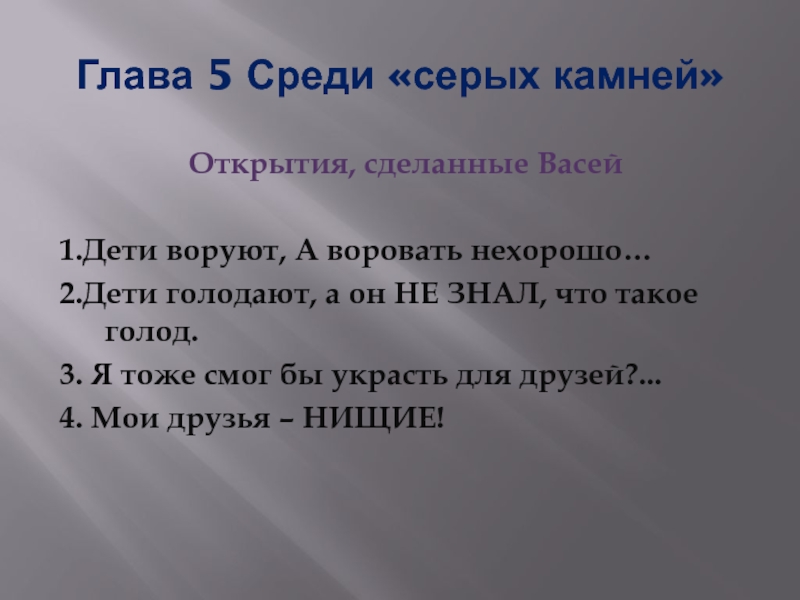 Глава 5 Среди «серых камней»

Открытия, сделанные Васей

1.Дети воруют, А воровать нехорошо…

2.Дети голодают, а он НЕ ЗНАЛ, что такое голод.

3. Я тоже смог бы украсть для друзей?...

4. Мои друзья – НИЩИЕ!